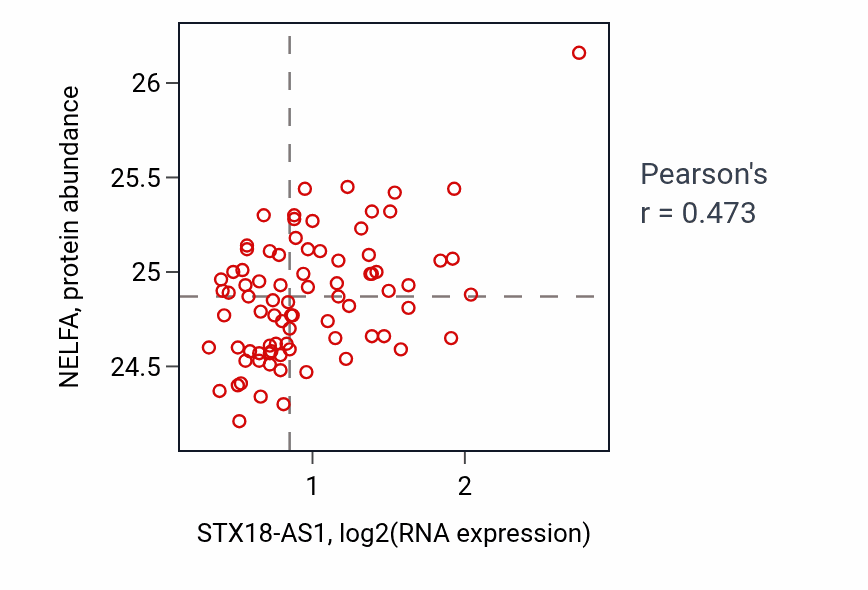 NELFA, protein abundance

26
25.5
25
24.5

1
2

STX18-AS1, log2(RNA expression)

Pearson's
r = 0.473